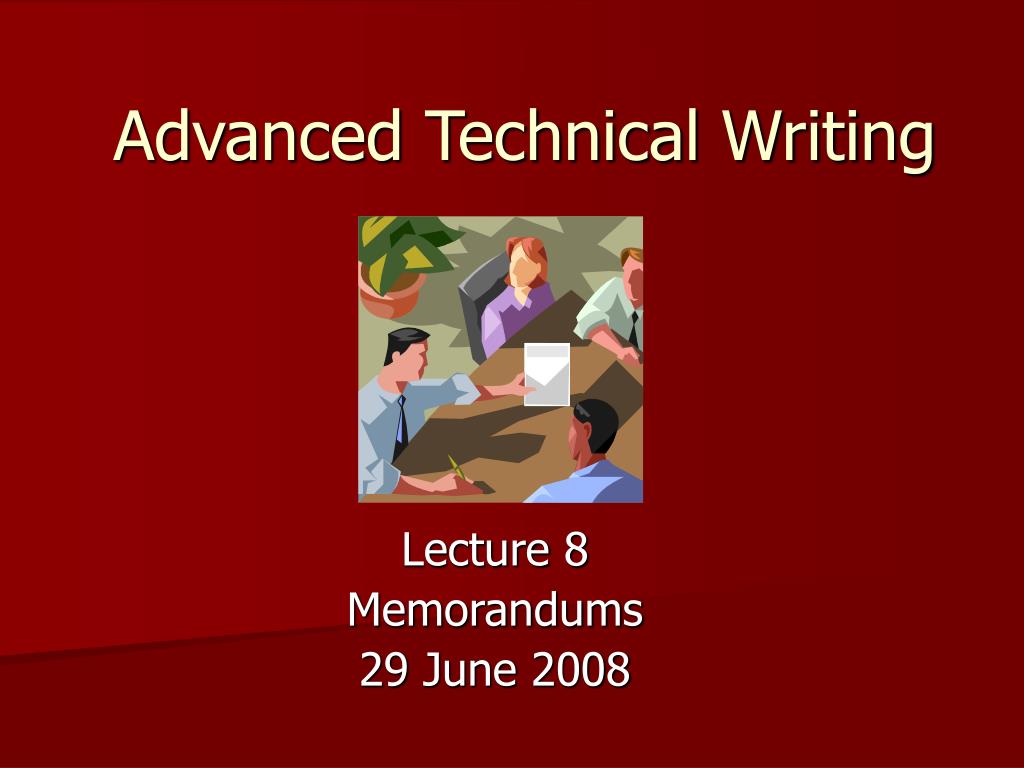 Advanced Technical Writing

Lecture 8
Memorandums
29 June 2008